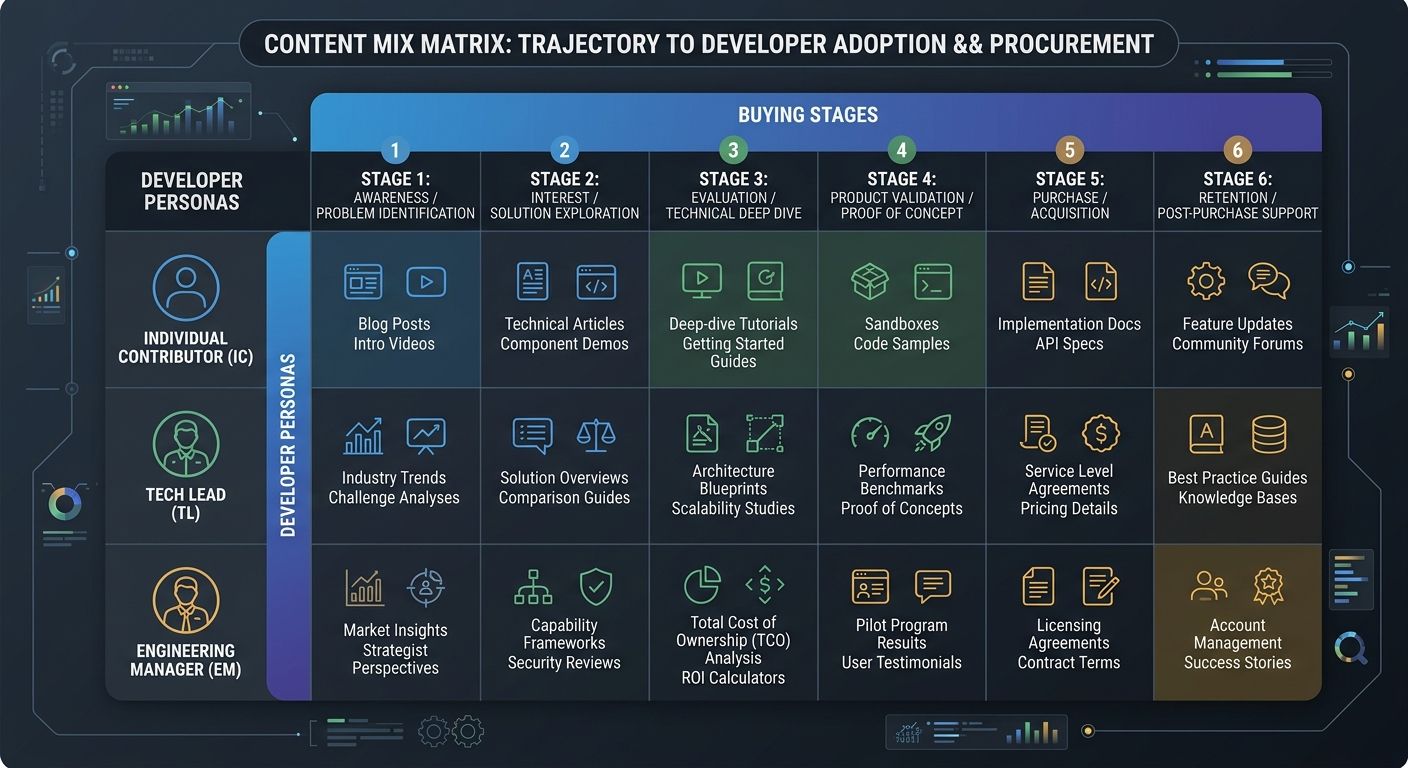 CONTENT MIX MATRIX: TRAJECTORY TO DEVELOPER ADOPTION && PROCUREMENT

BUYING STAGES

DEVELOPER PERSONAS

| DEVELOPER PERSONAS | 1 STAGE 1: AWARENESS / PROBLEM IDENTIFICATION | 2 STAGE 2: INTEREST / SOLUTION EXPLORATION | 3 STAGE 3: EVALUATION / TECHNICAL DEEP DIVE | 4 STAGE 4: PRODUCT VALIDATION / PROOF OF CONCEPT | 5 STAGE 5: PURCHASE / ACQUISITION | 6 STAGE 6: RETENTION / POST-PURCHASE SUPPORT |
|---|---|---|---|---|---|---|
| INDIVIDUAL CONTRIBUTOR (IC) | Blog Posts Intro Videos | Technical Articles Component Demos | Deep-dive Tutorials Getting Started Guides | Sandboxes Code Samples | Implementation Docs API Specs | Feature Updates Community Forums |
| TECH LEAD (TL) | Industry Trends Challenge Analyses | Solution Overviews Comparison Guides | Architecture Blueprints Scalability Studies | Performance Benchmarks Proof of Concepts | Service Level Agreements Pricing Details | Best Practice Guides Knowledge Bases |
| ENGINEERING MANAGER (EM) | Market Insights Strategist Perspectives | Capability Frameworks Security Reviews | Total Cost of Ownership (TCO) Analysis ROI Calculators | Pilot Program Results User Testimonials | Licensing Agreements Contract Terms | Account Management Success Stories |